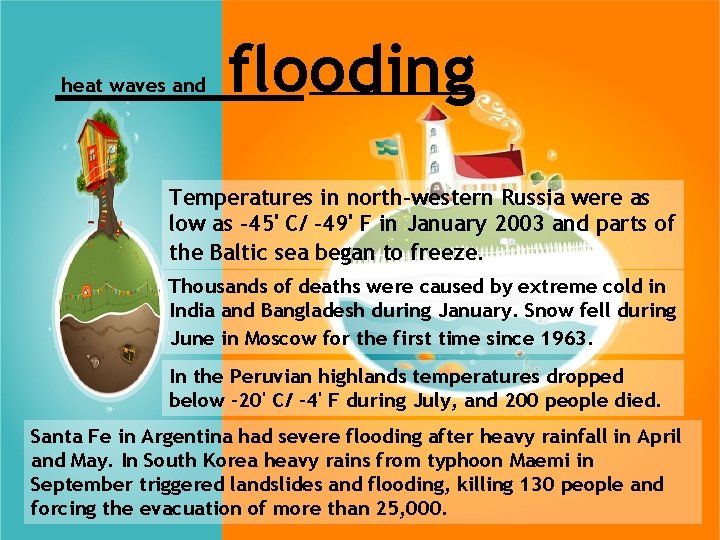 heat waves and flooding

Temperatures in north-western Russia were as low as -45' C/ -49' F in January 2003 and parts of the Baltic sea began to freeze.

Thousands of deaths were caused by extreme cold in India and Bangladesh during January. Snow fell during June in Moscow for the first time since 1963.

In the Peruvian highlands temperatures dropped below -20' C/ -4' F during July, and 200 people died.

Santa Fe in Argentina had severe flooding after heavy rainfall in April and May. In South Korea heavy rains from typhoon Maemi in September triggered landslides and flooding, killing 130 people and forcing the evacuation of more than 25,000.